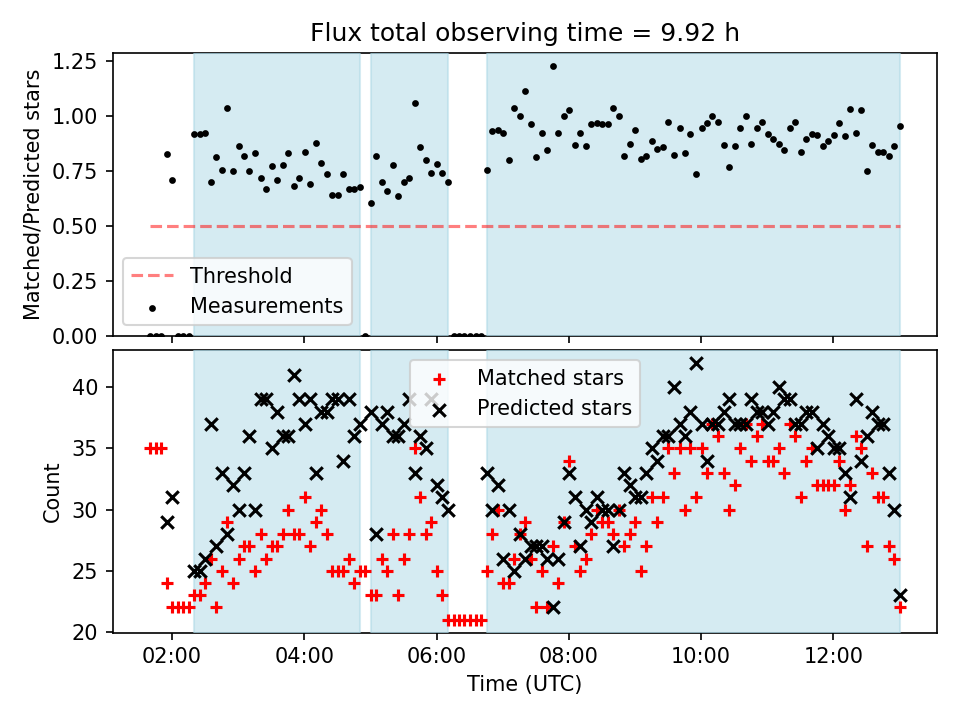 Flux total observing time = 9.92 h

Matched/Predicted stars

1.25
1.00
0.75
0.50
0.25
0.00

Threshold
Measurements

Matched stars
Predicted stars

Count

40
35
30
25
20

02:00
04:00
06:00
08:00
10:00
12:00

Time (UTC)